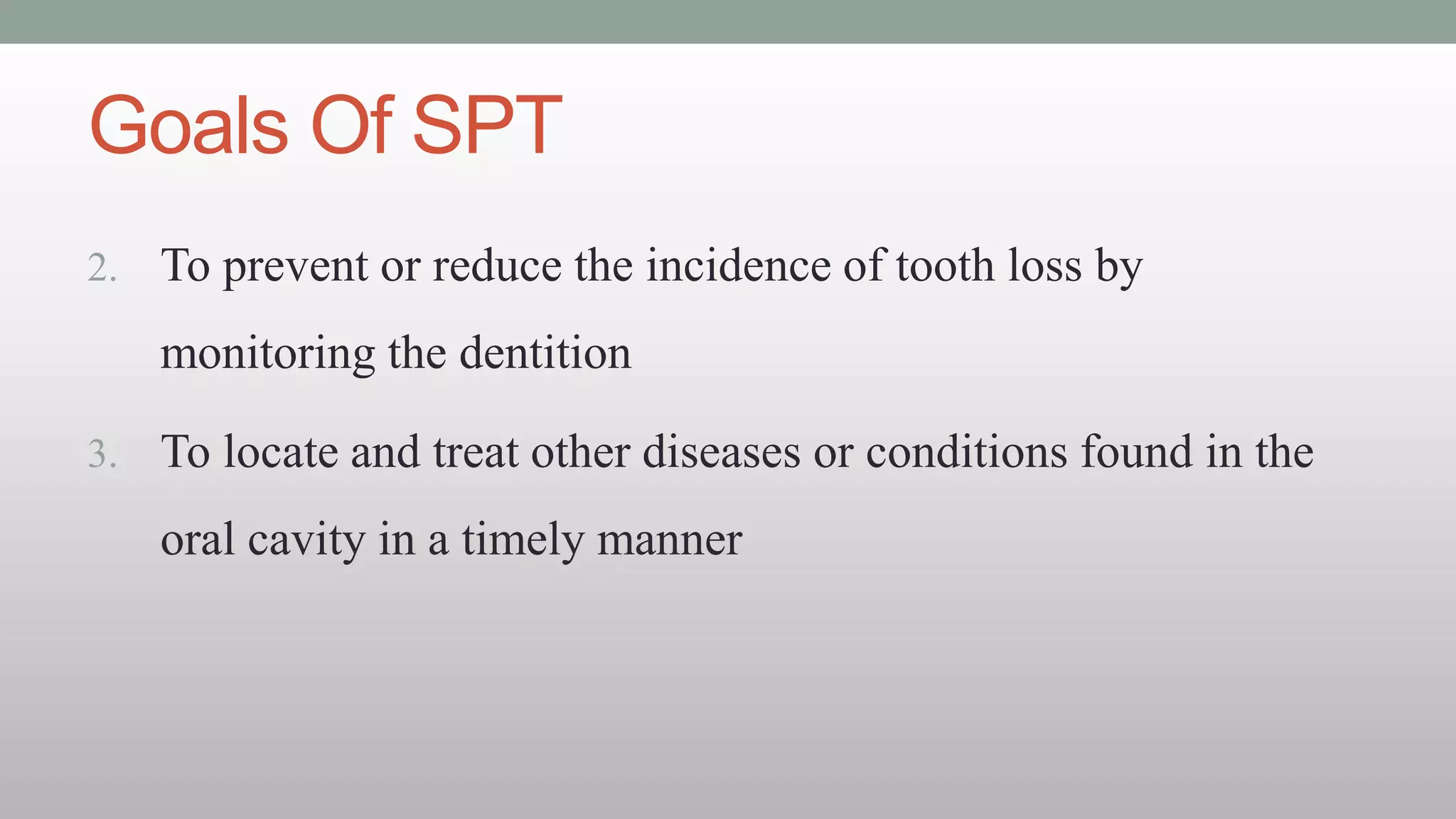 Goals Of SPT

2. To prevent or reduce the incidence of tooth loss by monitoring the dentition

3. To locate and treat other diseases or conditions found in the oral cavity in a timely manner